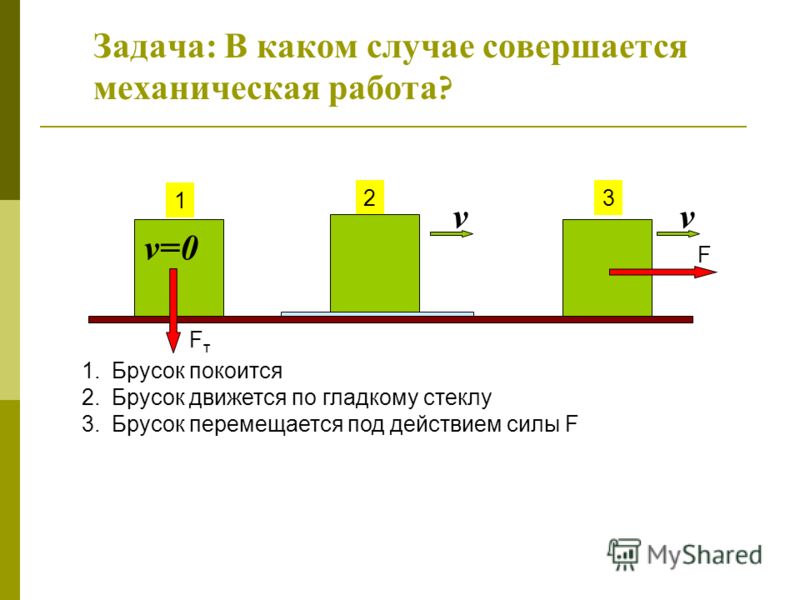 Задача: В каком случае совершается механическая работа?

1

$v=0$

$F_т$

2

$v$

3

$v$

F

1. Брусок покоится
2. Брусок движется по гладкому стеклу
3. Брусок перемещается под действием силы F

MyShared